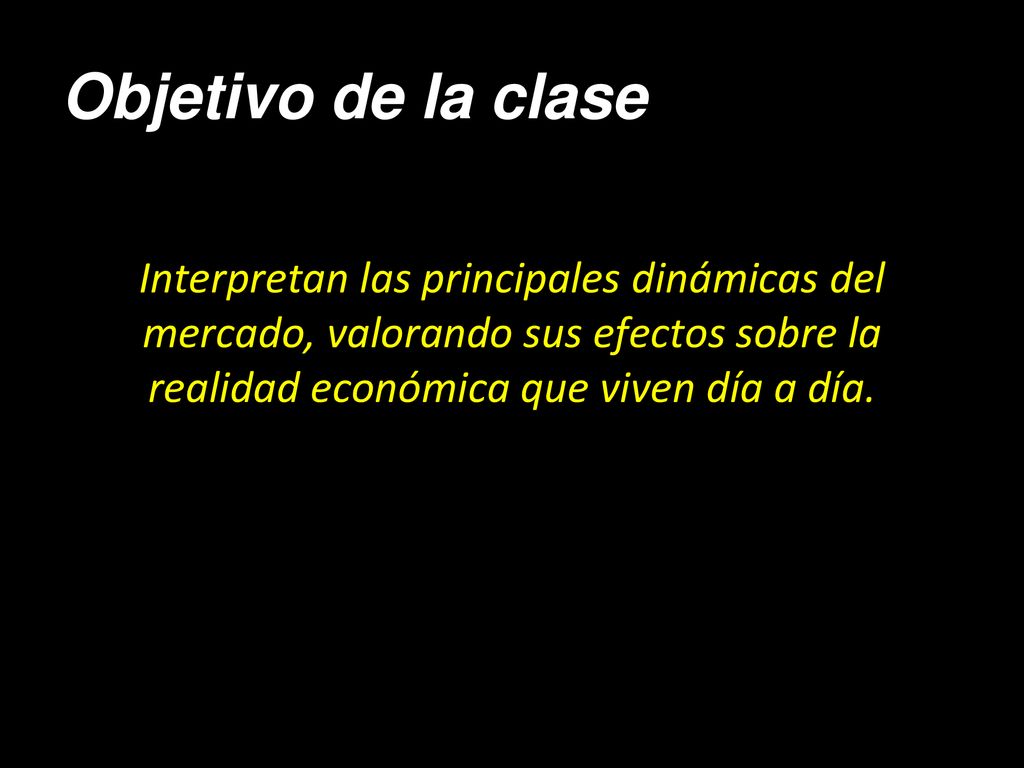 Objetivo de la clase

Interpretan las principales dinámicas del mercado, valorando sus efectos sobre la realidad económica que viven día a día.